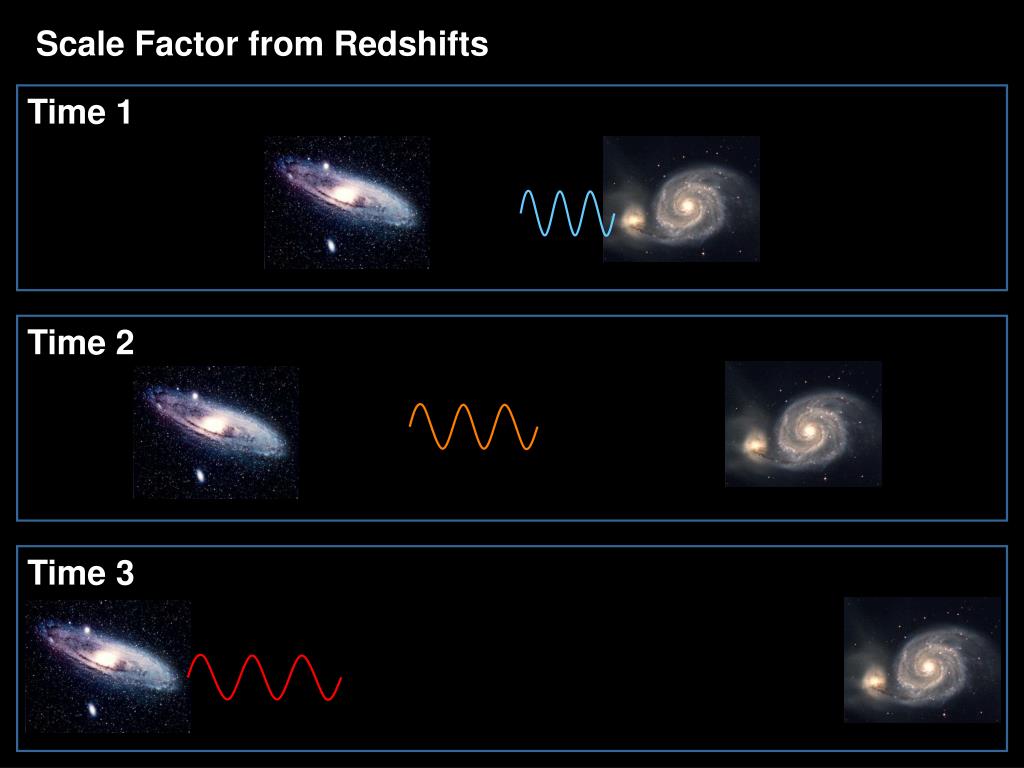 Scale Factor from Redshifts

Time 1

Time 2

Time 3